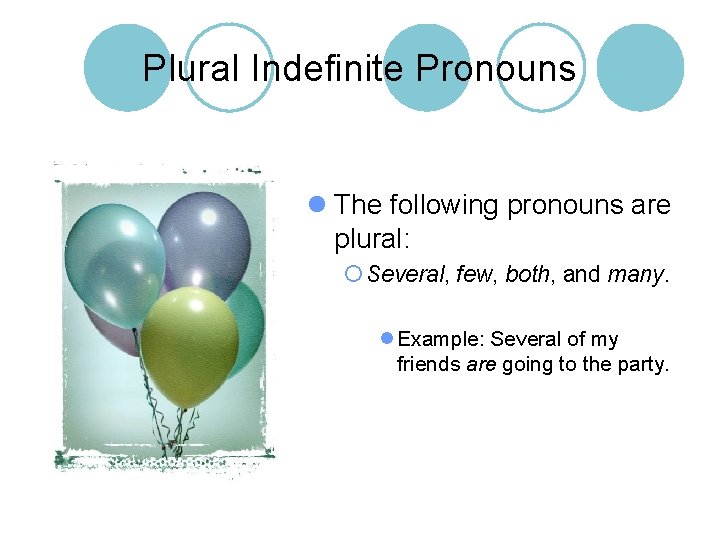 Plural Indefinite Pronouns

The following pronouns are plural:

Several, few, both, and many.

Example: Several of my friends are going to the party.